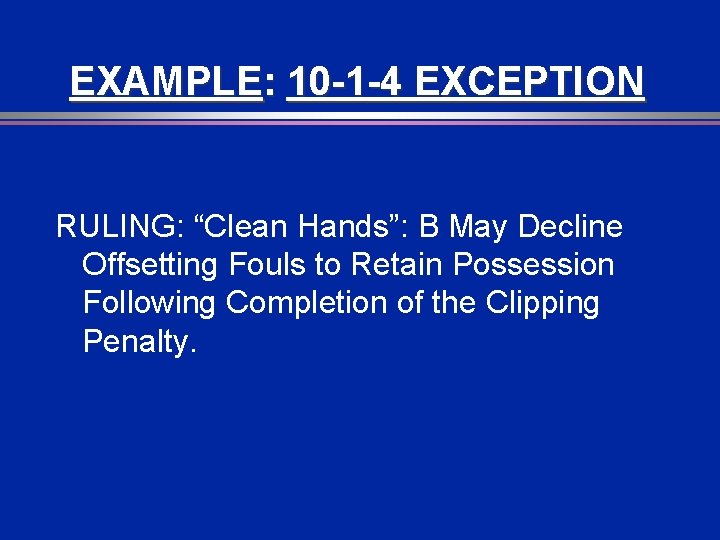 EXAMPLE: 10-1-4 EXCEPTION

RULING: “Clean Hands”: B May Decline Offsetting Fouls to Retain Possession Following Completion of the Clipping Penalty.